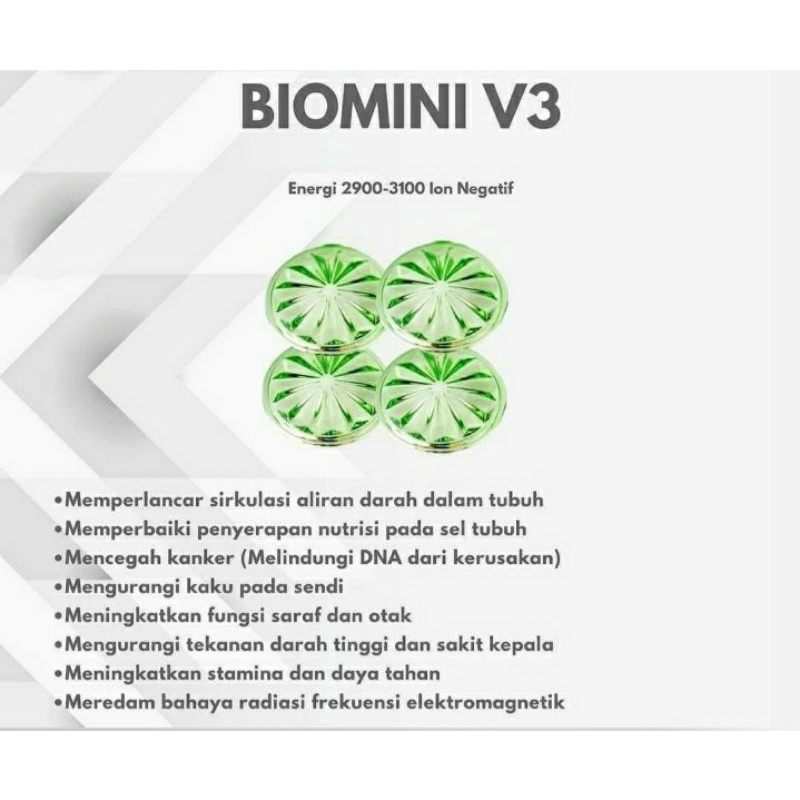 BIOMINI V3

Energi 2900-3100 Ion Negatif

•Memperlancar sirkulasi aliran darah dalam tubuh
•Memperbaiki penyerapan nutrisi pada sel tubuh
•Mencegah kanker (Melindungi DNA dari kerusakan)
•Mengurangi kaku pada sendi
•Meningkatkan fungsi saraf dan otak
•Mengurangi tekanan darah tinggi dan sakit kepala
•Meningkatkan stamina dan daya tahan
•Meredam bahaya radiasi frekuensi elektromagnetik